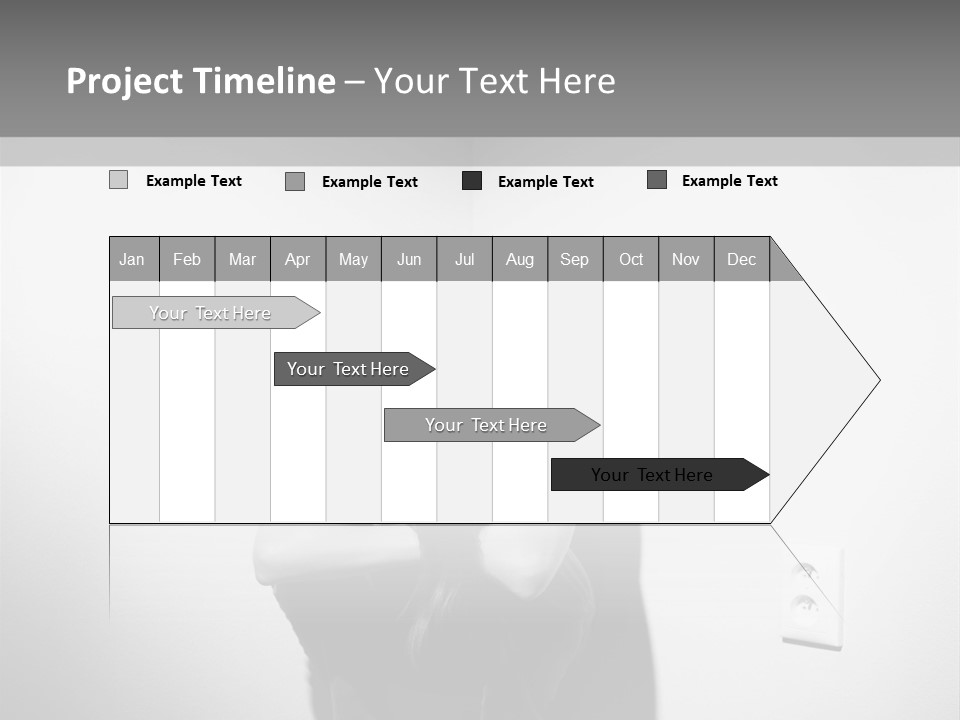 Project Timeline – Your Text Here

Example Text Example Text Example Text Example Text

| Jan | Feb | Mar | Apr | May | Jun | Jul | Aug | Sep | Oct | Nov | Dec |
|---|---|---|---|---|---|---|---|---|---|---|---|

Your Text Here

Your Text Here

Your Text Here

Your Text Here